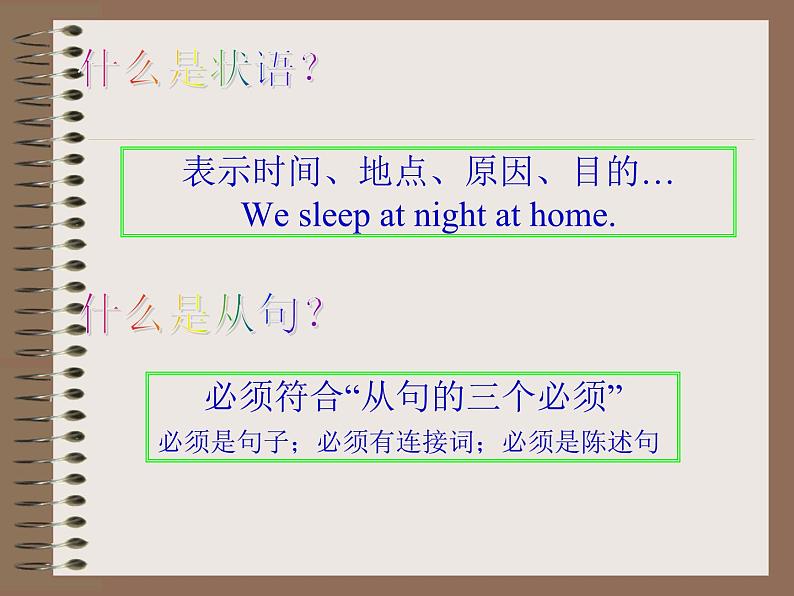 什么是状语？

表示时间、地点、原因、目的…
We sleep at night at home.

什么是从句？

必须符合“从句的三个必须”
必须是句子；必须有连接词；必须是陈述句